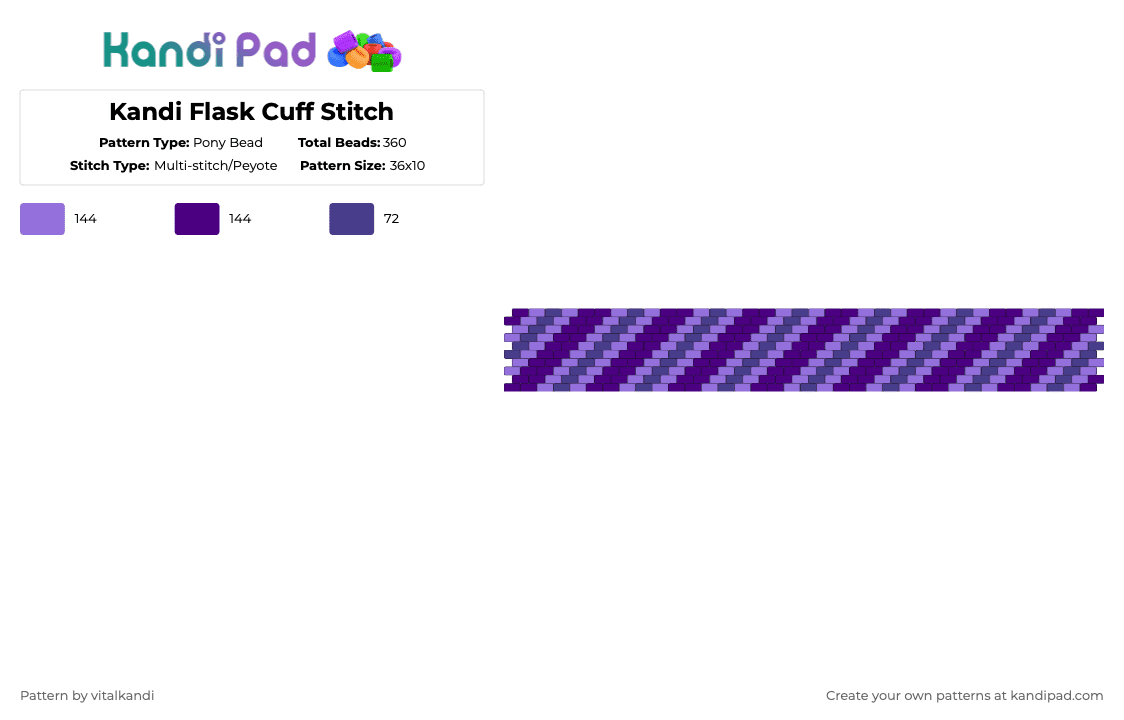 Kandi Pad

Kandi Flask Cuff Stitch

Pattern Type: Pony Bead
Total Beads: 360
Stitch Type: Multi-stitch/Peyote
Pattern Size: 36x10

144
144
72

Pattern by vitalkandi

Create your own patterns at kandipad.com